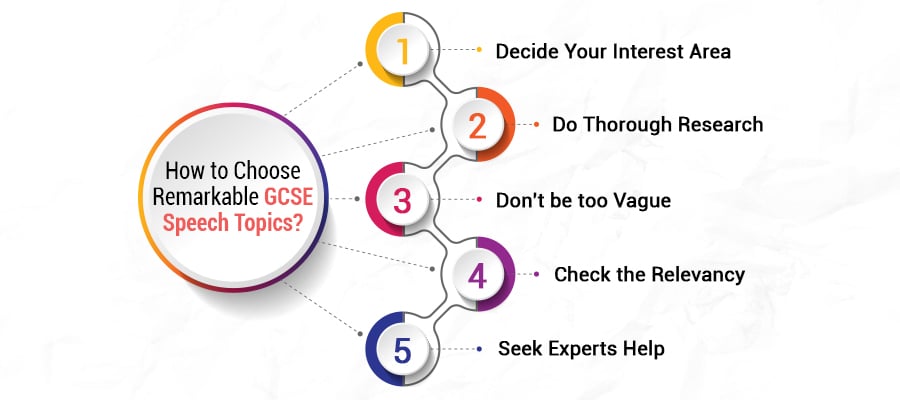 How to Choose Remarkable GCSE Speech Topics?

1 Decide Your Interest Area

2 Do Thorough Research

3 Don't be too Vague

4 Check the Relevancy

5 Seek Experts Help